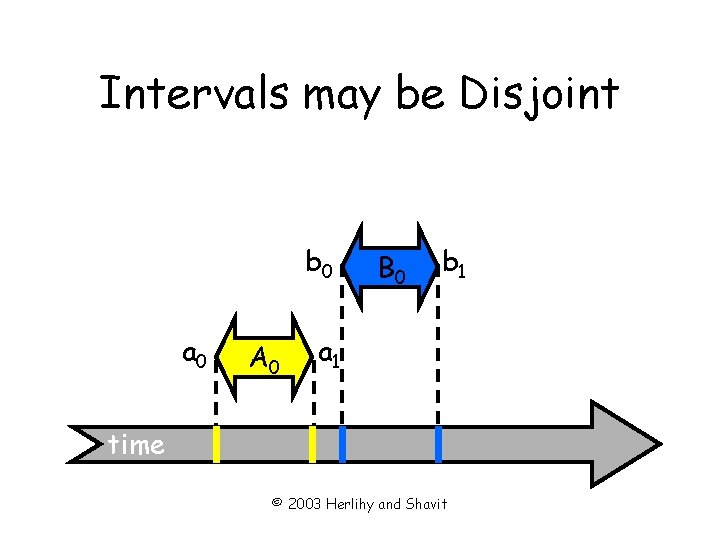 Intervals may be Disjoint

$b_0$

$B_0$

$b_1$

$a_0$

$A_0$

$a_1$

time

© 2003 Herlihy and Shavit